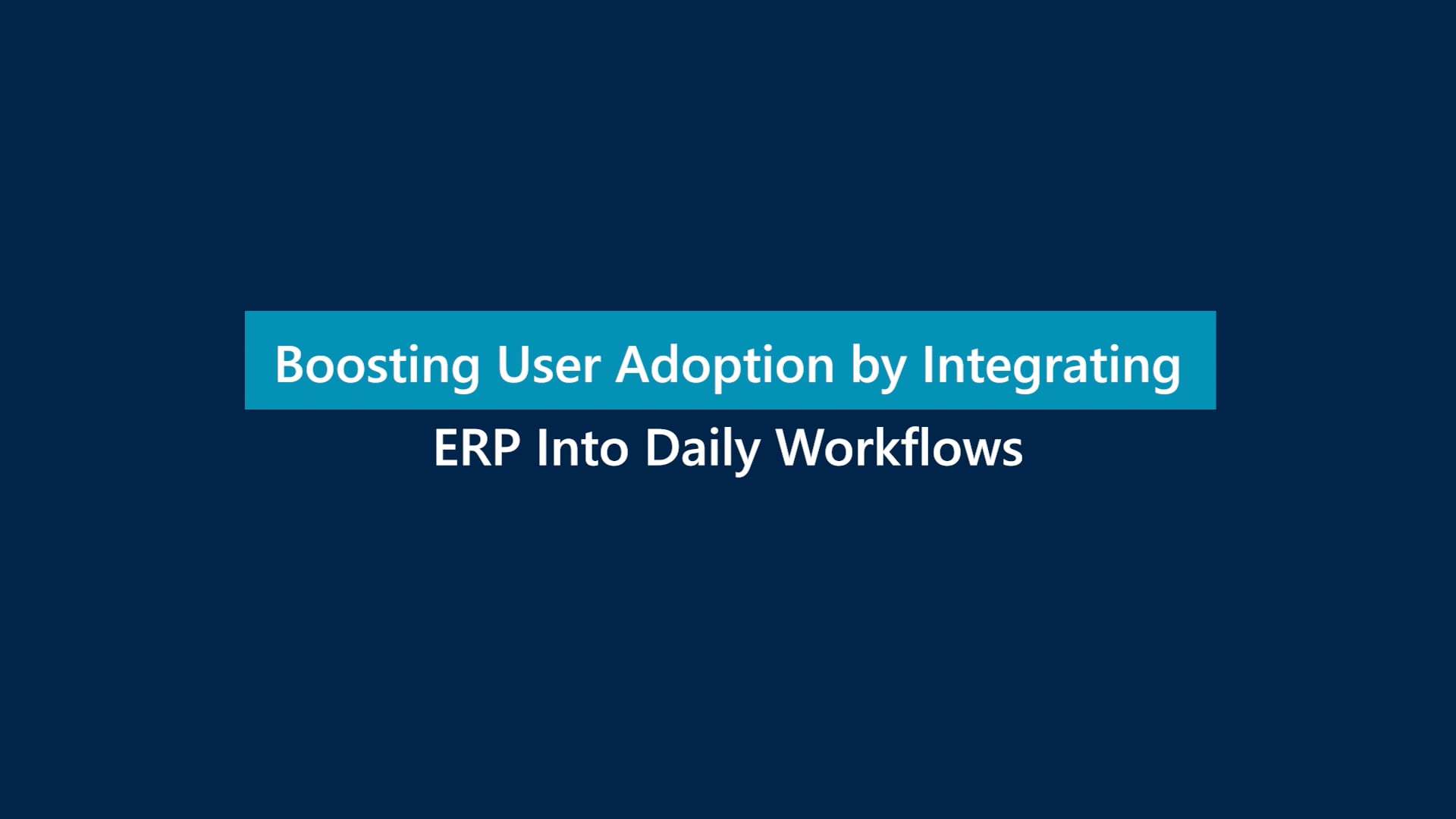 Boosting User Adoption by Integrating
ERP Into Daily Workflows